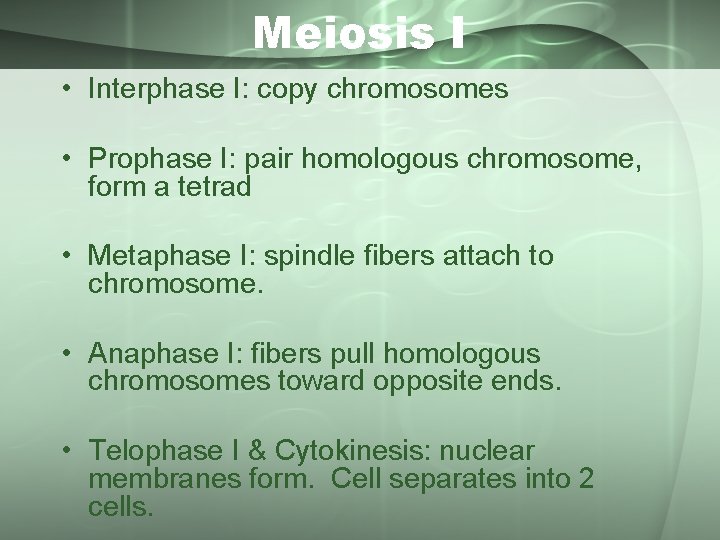 Meiosis I

• Interphase I: copy chromosomes

• Prophase I: pair homologous chromosome, form a tetrad

• Metaphase I: spindle fibers attach to chromosome.

• Anaphase I: fibers pull homologous chromosomes toward opposite ends.

• Telophase I & Cytokinesis: nuclear membranes form.  Cell separates into 2 cells.